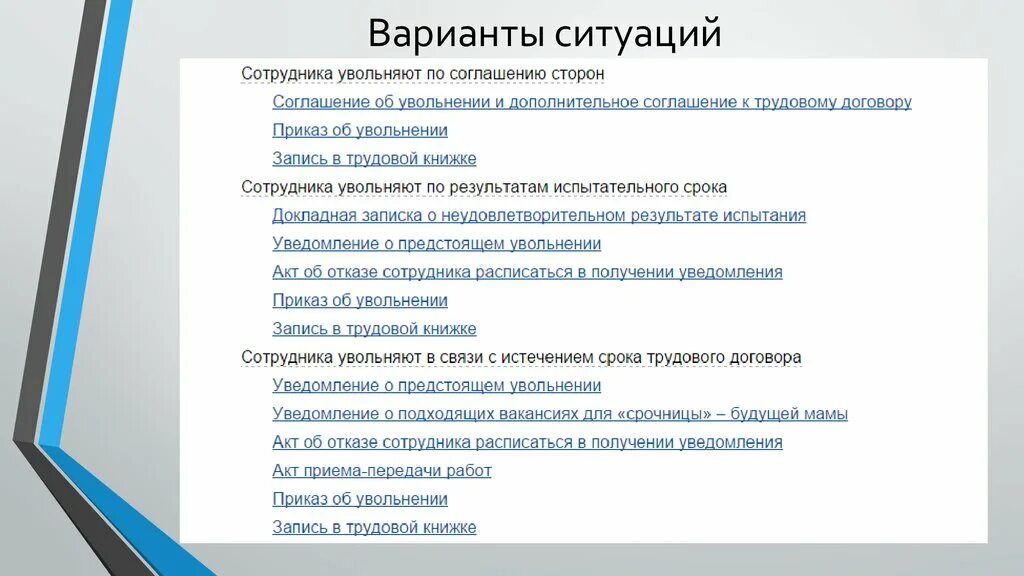 Варианты ситуаций

Сотрудника увольняют по соглашению сторон

Соглашение об увольнении и дополнительное соглашение к трудовому договору

Приказ об увольнении

Запись в трудовой книжке

Сотрудника увольняют по результатам испытательного срока

Докладная записка о неудовлетворительном результате испытания

Уведомление о предстоящем увольнении

Акт об отказе сотрудника расписаться в получении уведомления

Приказ об увольнении

Запись в трудовой книжке

Сотрудника увольняют в связи с истечением срока трудового договора

Уведомление о предстоящем увольнении

Уведомление о подходящих вакансиях для «срочницы» – будущей мамы

Акт об отказе сотрудника расписаться в получении уведомления

Акт приема-передачи работ

Приказ об увольнении

Запись в трудовой книжке